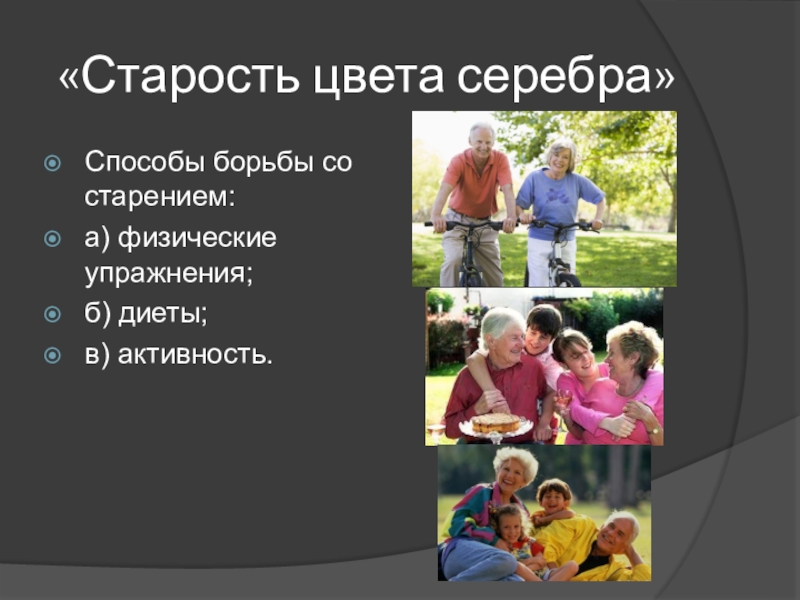 «Старость цвета серебра»

Способы борьбы со старением:

а) физические упражнения;

б) диеты;

в) активность.